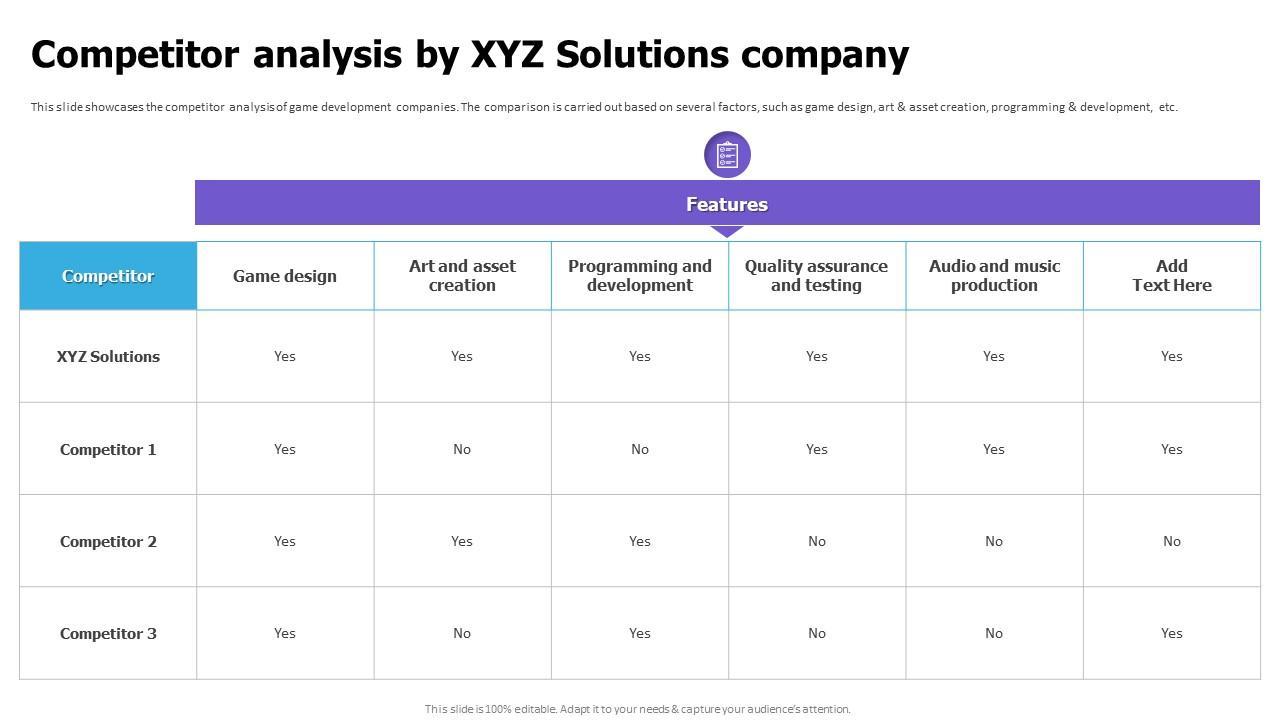 Competitor analysis by XYZ Solutions company

This slide showcases the competitor analysis of game development companies. The comparison is carried out based on several factors, such as game design, art & asset creation, programming & development, etc.

Features

| Competitor | Game design | Art and asset creation | Programming and development | Quality assurance and testing | Audio and music production | Add Text Here |
|---|---|---|---|---|---|---|
| XYZ Solutions | Yes | Yes | Yes | Yes | Yes | Yes |
| Competitor 1 | Yes | No | No | Yes | Yes | Yes |
| Competitor 2 | Yes | Yes | Yes | No | No | No |
| Competitor 3 | Yes | No | Yes | No | No | Yes |

This slide is 100% editable. Adapt it to your needs & capture your audience's attention.